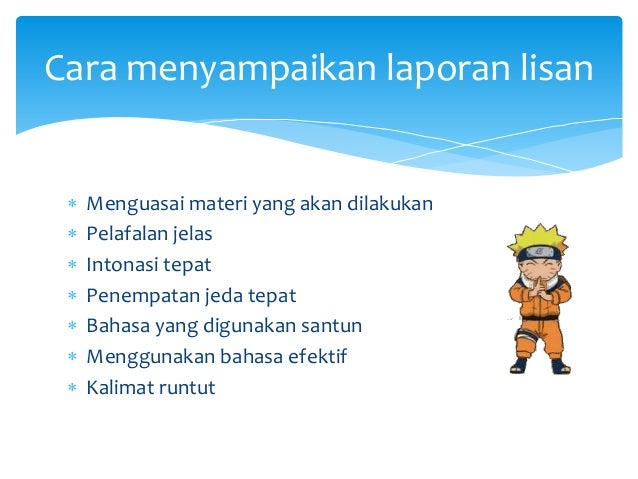 Cara menyampaikan laporan lisan

* Menguasai materi yang akan dilakukan
* Pelafalan jelas
* Intonasi tepat
* Penempatan jeda tepat
* Bahasa yang digunakan santun
* Menggunakan bahasa efektif
* Kalimat runtut